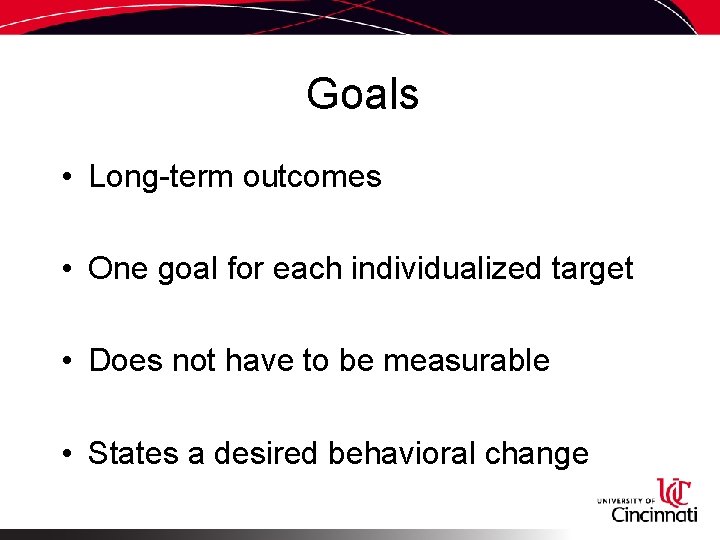 Goals

• Long-term outcomes

• One goal for each individualized target

• Does not have to be measurable

• States a desired behavioral change

UC
UNIVERSITY OF Cincinnati